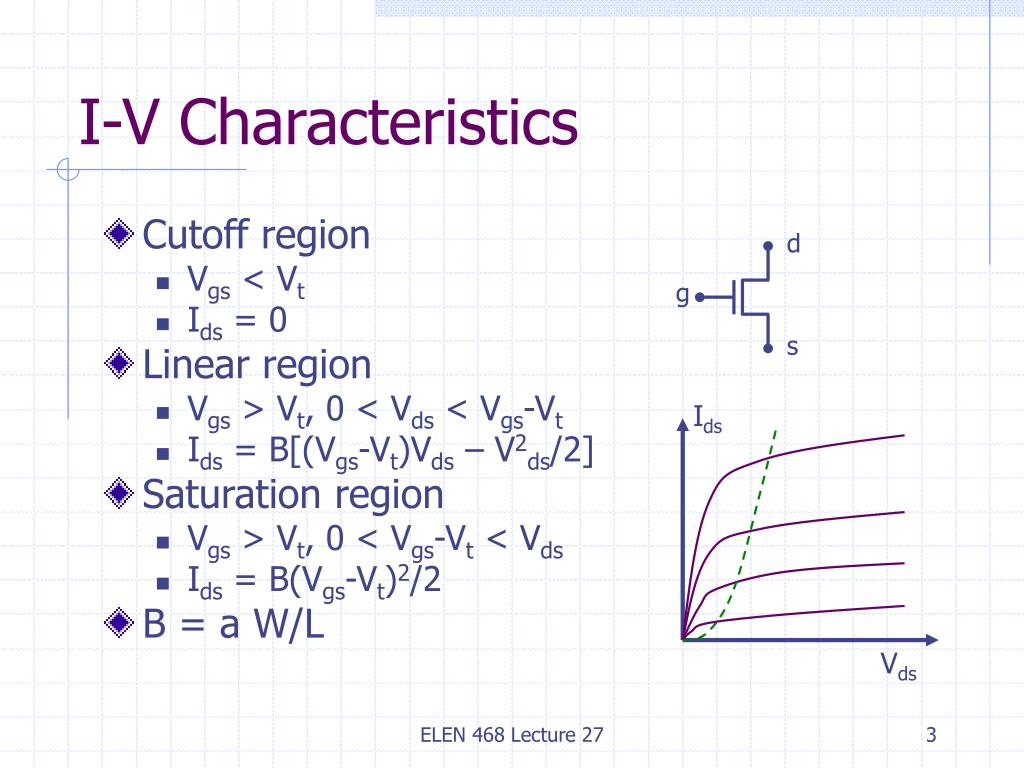 I-V Characteristics

Cutoff region

$V_{gs} < V_t$

$I_{ds} = 0$

Linear region

$V_{gs} > V_t$, $0 < V_{ds} < V_{gs}-V_t$

$I_{ds} = B[(V_{gs}-V_t)V_{ds} – V^2_{ds}/2]$

Saturation region

$V_{gs} > V_t$, $0 < V_{gs}-V_t < V_{ds}$

$I_{ds} = B(V_{gs}-V_t)^2/2$

B = a W/L

d
g
s

$I_{ds}$
$V_{ds}$

ELEN 468 Lecture 27

3